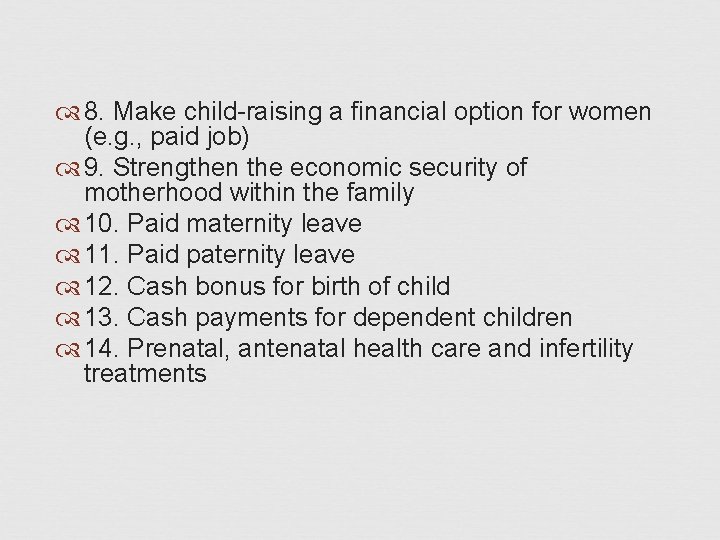 8. Make child-raising a financial option for women (e.g., paid job)
9. Strengthen the economic security of motherhood within the family
10. Paid maternity leave
11. Paid paternity leave
12. Cash bonus for birth of child
13. Cash payments for dependent children
14. Prenatal, antenatal health care and infertility treatments